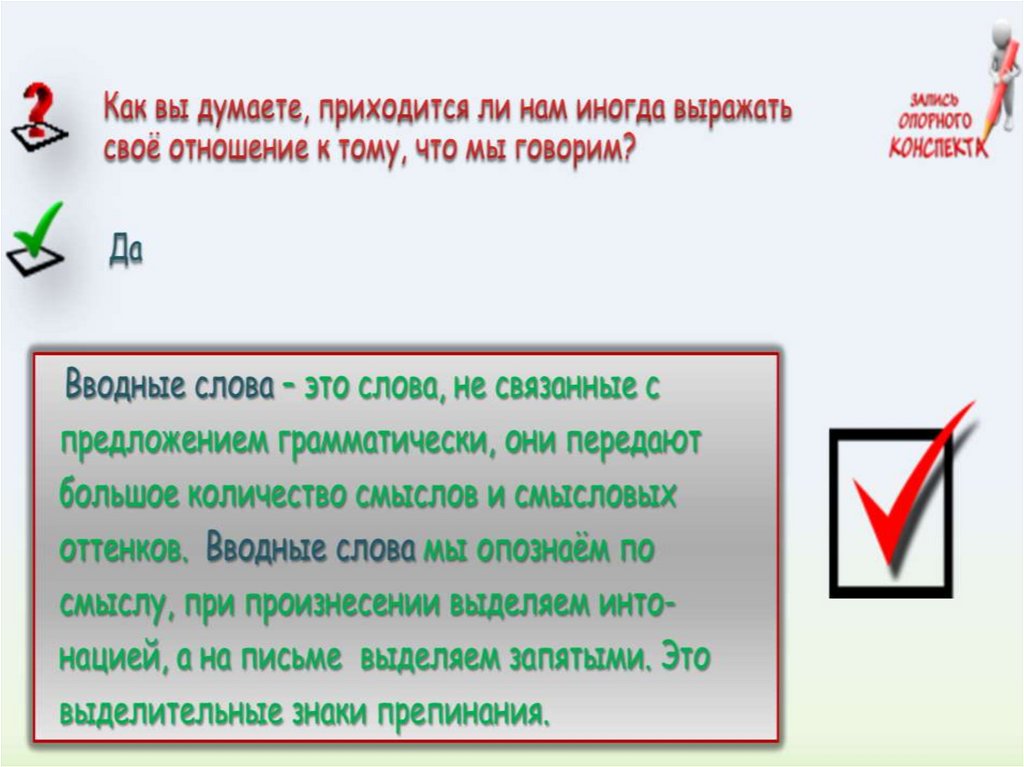 Как вы думаете, приходится ли нам иногда выражать своё отношение к тому, что мы говорим?

ЗАПИСЬ ОПОРНОГО КОНСПЕКТА

Да

Вводные слова – это слова, не связанные с предложением грамматически, они передают большое количество смыслов и смысловых оттенков. Вводные слова мы опознаём по смыслу, при произнесении выделяем интонацией, а на письме выделяем запятыми. Это выделительные знаки препинания.